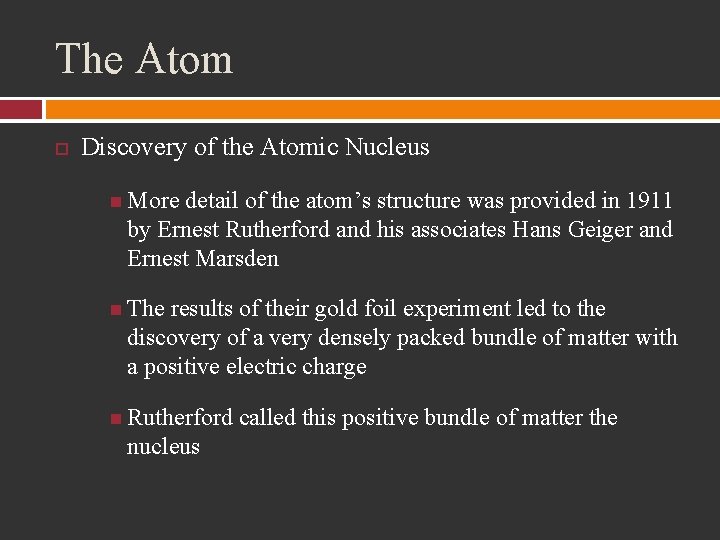 The Atom

Discovery of the Atomic Nucleus

More detail of the atom’s structure was provided in 1911 by Ernest Rutherford and his associates Hans Geiger and Ernest Marsden

The results of their gold foil experiment led to the discovery of a very densely packed bundle of matter with a positive electric charge

Rutherford called this positive bundle of matter the nucleus